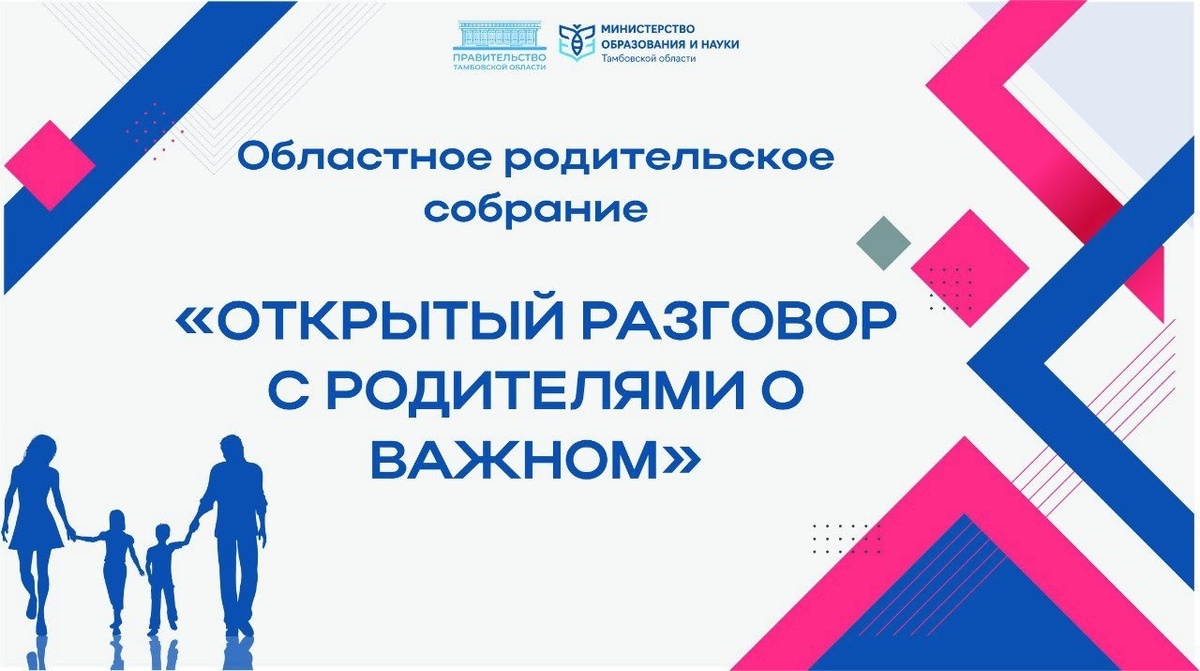 ПРАВИТЕЛЬСТВО ТАМБОВСКОЙ ОБЛАСТИ

МИНИСТЕРСТВО ОБРАЗОВАНИЯ И НАУКИ Тамбовской области

Областное родительское собрание

«ОТКРЫТЫЙ РАЗГОВОР С РОДИТЕЛЯМИ О ВАЖНОМ»